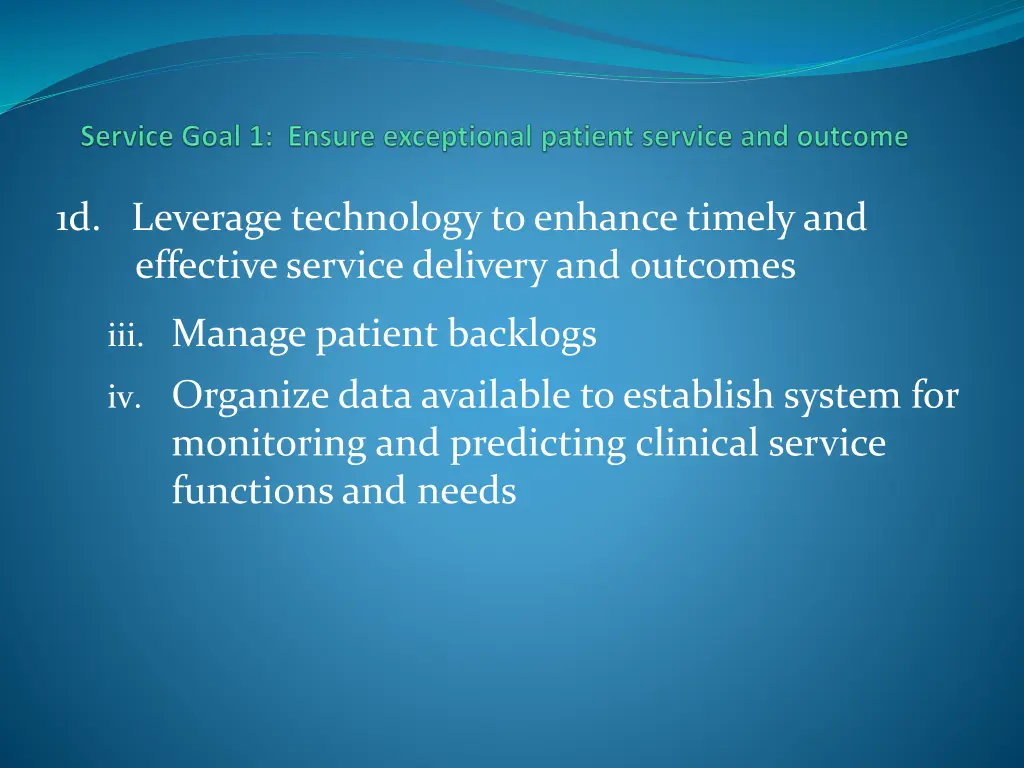 Service Goal 1: Ensure exceptional patient service and outcome

1d. Leverage technology to enhance timely and effective service delivery and outcomes

iii. Manage patient backlogs

iv. Organize data available to establish system for monitoring and predicting clinical service functions and needs